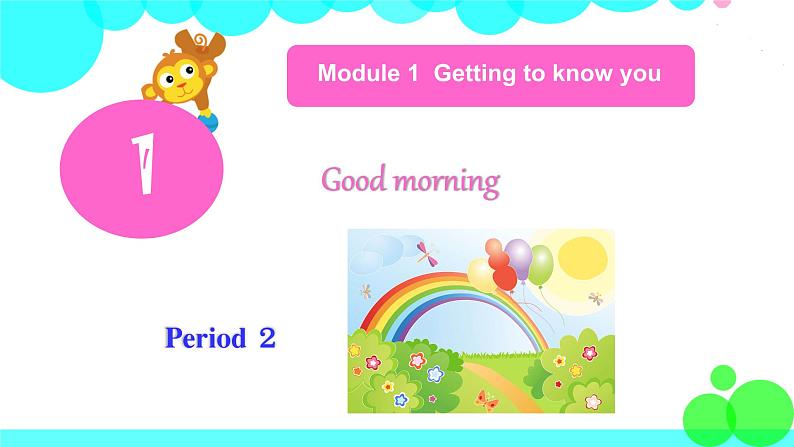 Module 1 Getting to know you

1

Good morning

Period 2